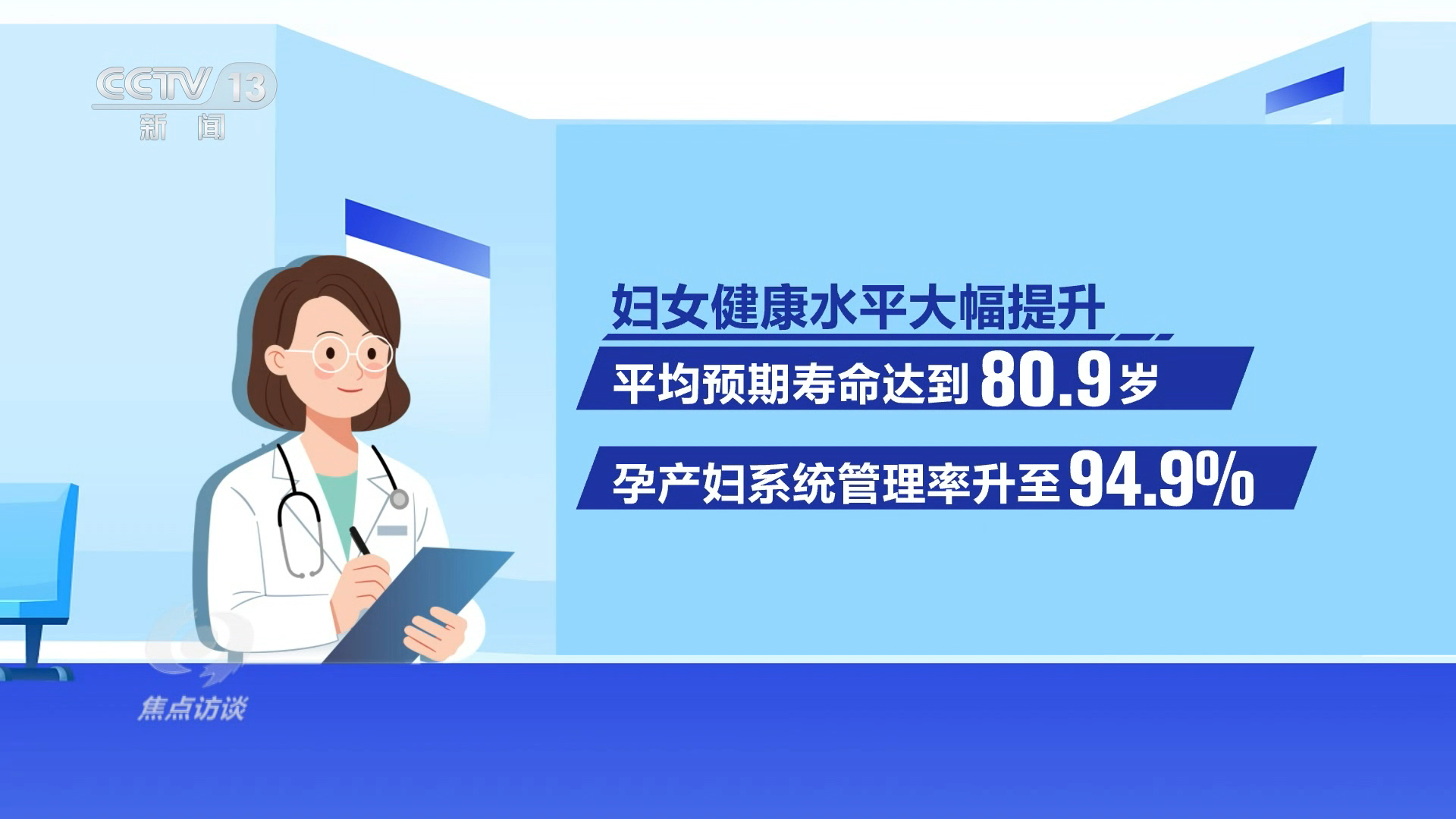 CCTV 13
新闻

妇女健康水平大幅提升

平均预期寿命达到 80.9 岁

孕产妇系统管理率升至 94.9%

焦点访谈